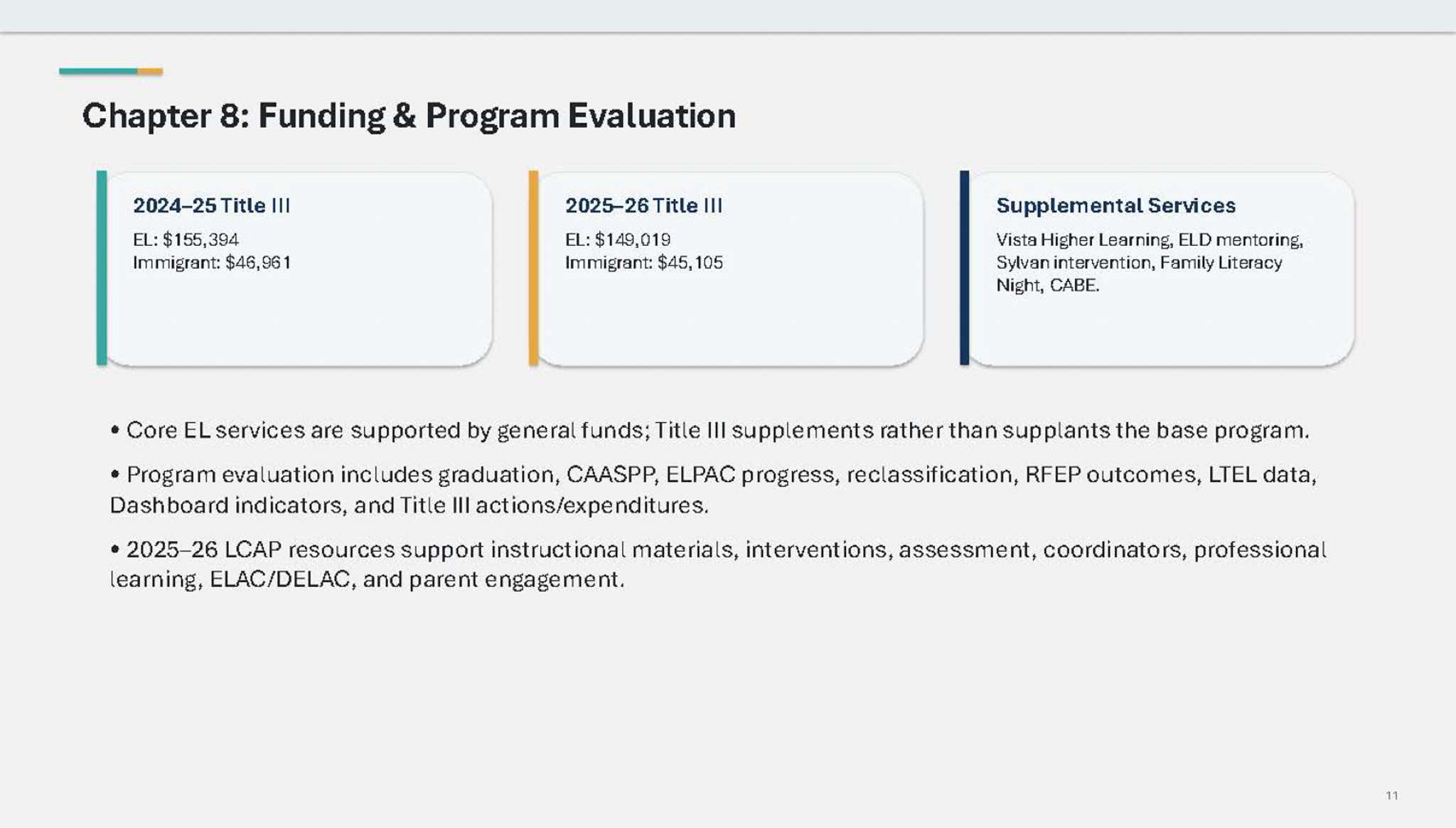 Chapter 8: Funding & Program Evaluation

2024–25 Title III
EL: \$155,394
Immigrant: \$46,961

2025–26 Title III
EL: \$149,019
Immigrant: \$45,105

Supplemental Services
Vista Higher Learning, ELD mentoring, Sylvan intervention, Family Literacy Night, CABE.

• Core EL services are supported by general funds; Title III supplements rather than supplants the base program.

• Program evaluation includes graduation, CAASPP, ELPAC progress, reclassification, RFEP outcomes, LTEL data, Dashboard indicators, and Title III actions/expenditures.

• 2025–26 LCAP resources support instructional materials, interventions, assessment, coordinators, professional learning, ELAC/DELAC, and parent engagement.

11